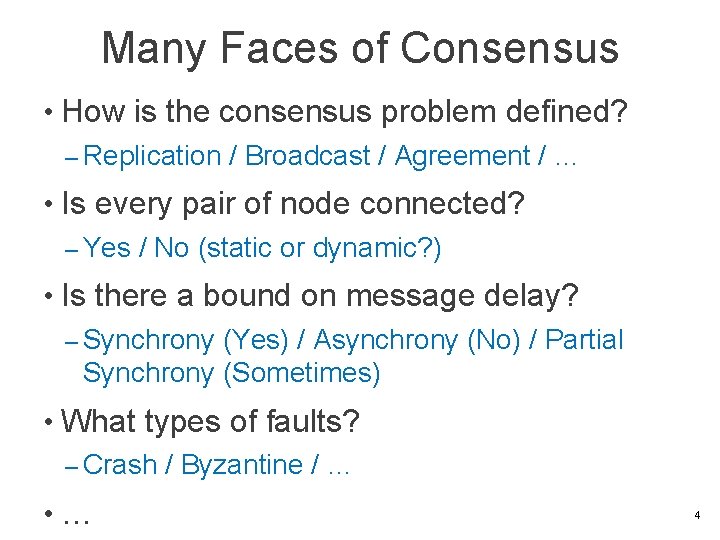 Many Faces of Consensus

• How is the consensus problem defined?
– Replication / Broadcast / Agreement / …

• Is every pair of node connected?
– Yes / No (static or dynamic?)

• Is there a bound on message delay?
– Synchrony (Yes) / Asynchrony (No) / Partial Synchrony (Sometimes)

• What types of faults?
– Crash / Byzantine / …

• …

4